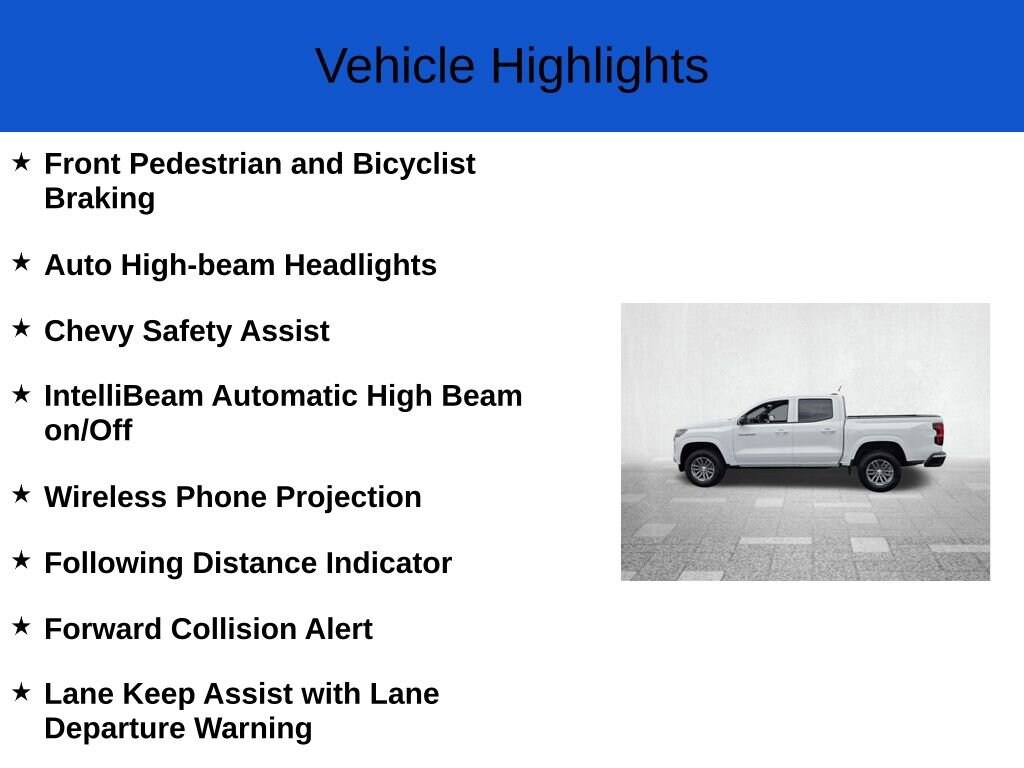 Vehicle Highlights

★ Front Pedestrian and Bicyclist Braking

★ Auto High-beam Headlights

★ Chevy Safety Assist

★ IntelliBeam Automatic High Beam on/Off

★ Wireless Phone Projection

★ Following Distance Indicator

★ Forward Collision Alert

★ Lane Keep Assist with Lane Departure Warning